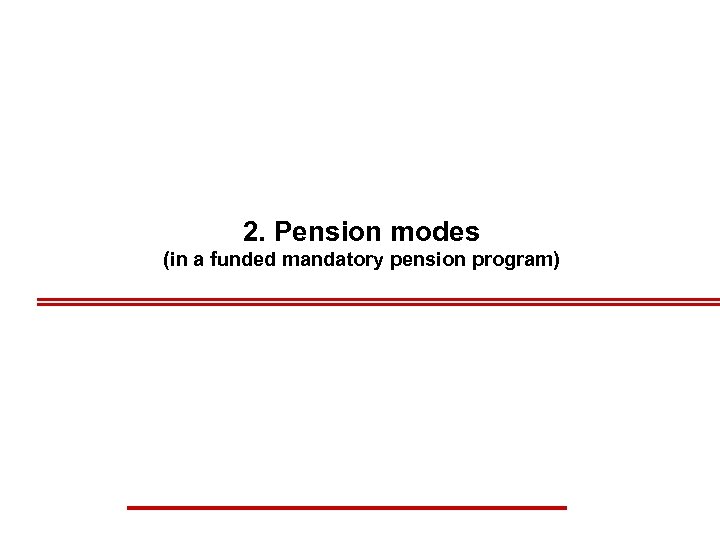 2. Pension modes
(in a funded mandatory pension program)